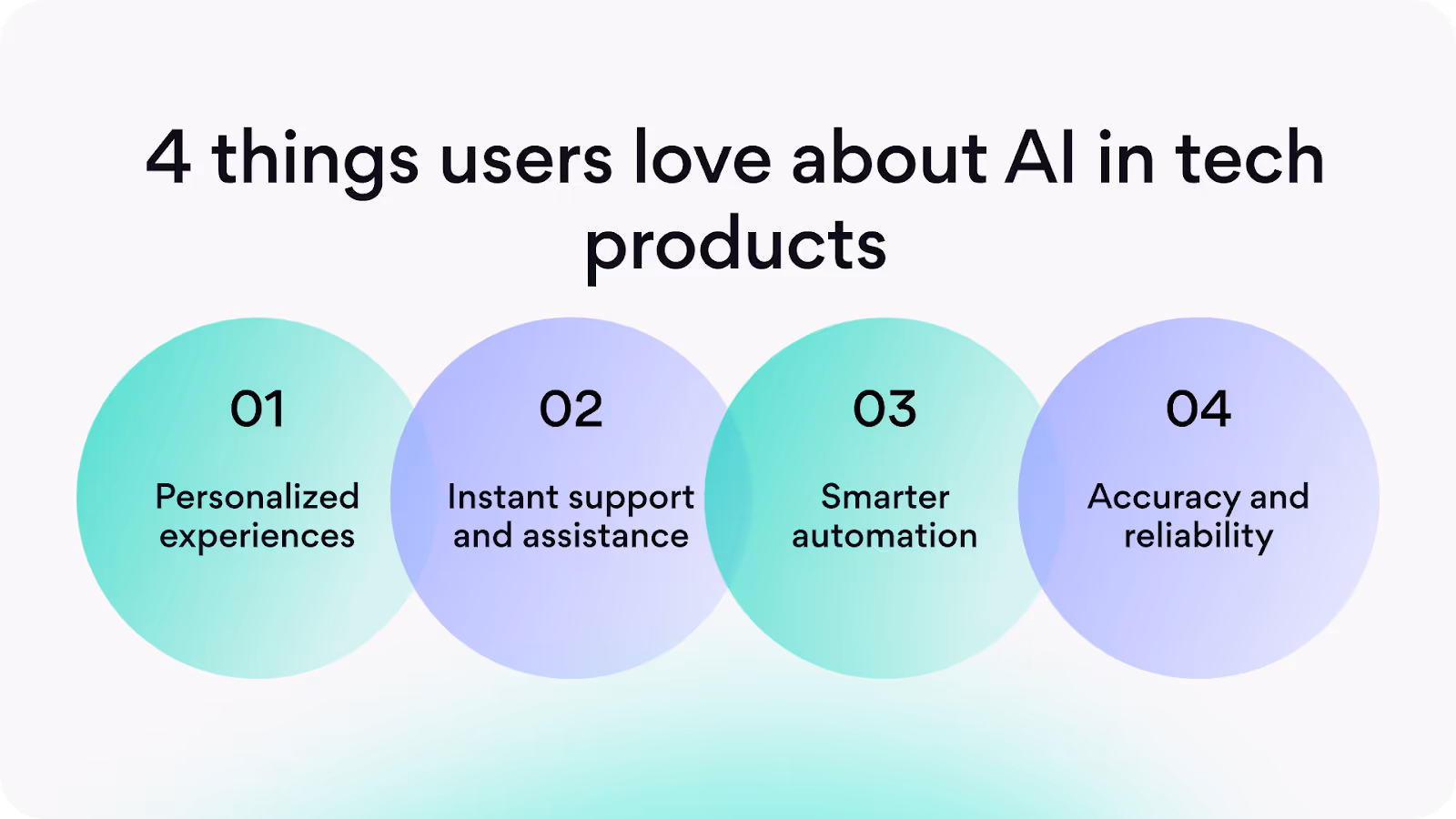 4 things users love about AI in tech products

01
Personalized experiences

02
Instant support and assistance

03
Smarter automation

04
Accuracy and reliability